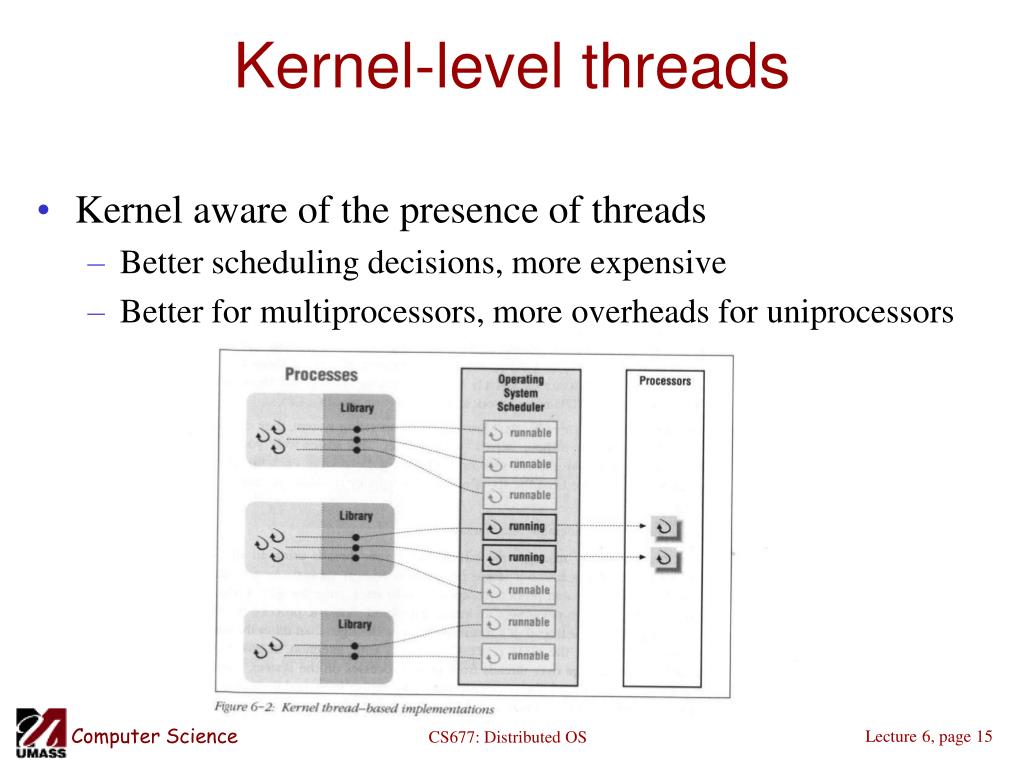 Kernel-level threads

• Kernel aware of the presence of threads
– Better scheduling decisions, more expensive
– Better for multiprocessors, more overheads for uniprocessors

Processes

Library

Library

Library

Operating System Scheduler

runnable
runnable
runnable
running
running
runnable
runnable
runnable

Processors

Figure 6–2: Kernel thread–based implementations

UMASS

Computer Science

CS677: Distributed OS

Lecture 6, page 15